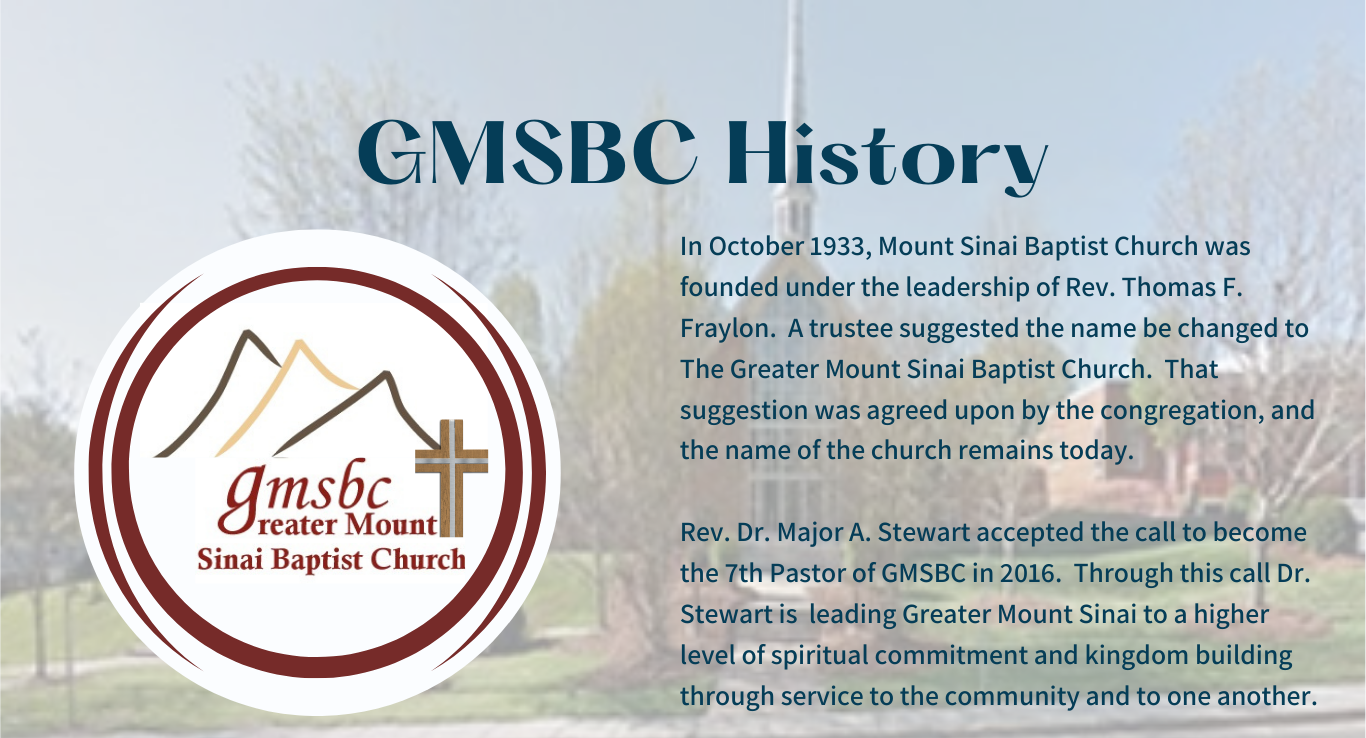 GMSBC History

gmsbc
Greater Mount
Sinai Baptist Church

In October 1933, Mount Sinai Baptist Church was founded under the leadership of Rev. Thomas F. Fraylon. A trustee suggested the name be changed to The Greater Mount Sinai Baptist Church. That suggestion was agreed upon by the congregation, and the name of the church remains today.

Rev. Dr. Major A. Stewart accepted the call to become the 7th Pastor of GMSBC in 2016. Through this call Dr. Stewart is leading Greater Mount Sinai to a higher level of spiritual commitment and kingdom building through service to the community and to one another.